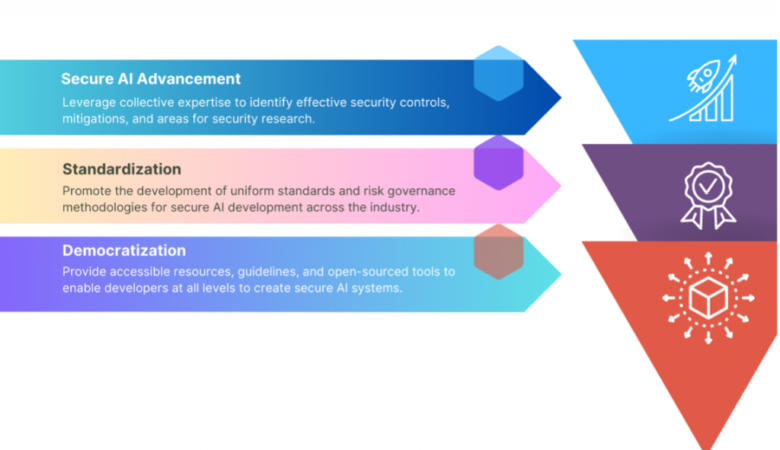 Secure AI Advancement
Leverage collective expertise to identify effective security controls, mitigations, and areas for security research.

Standardization
Promote the development of uniform standards and risk governance methodologies for secure AI development across the industry.

Democratization
Provide accessible resources, guidelines, and open-sourced tools to enable developers at all levels to create secure AI systems.